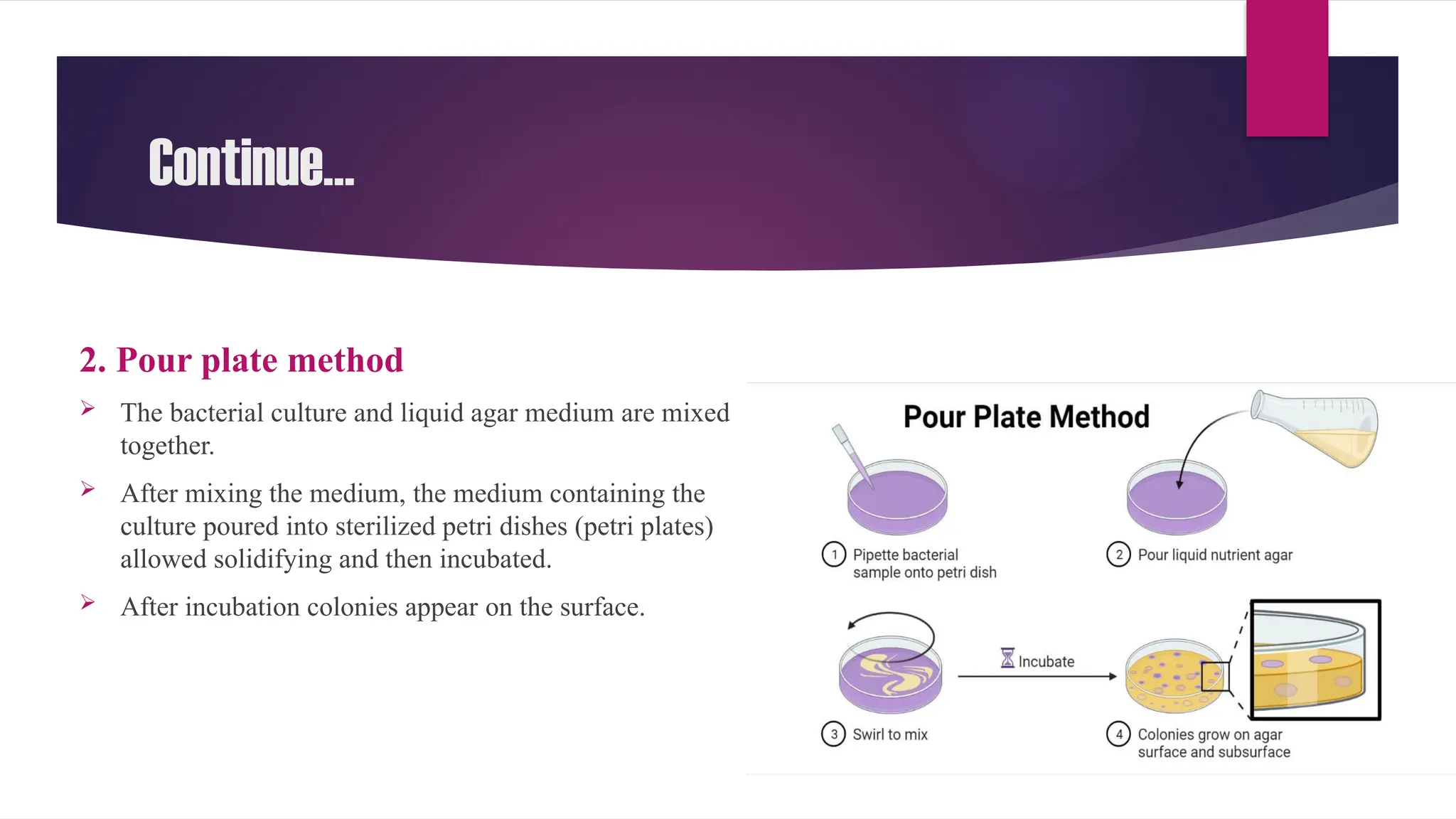 Continue...

2. Pour plate method

➢ The bacterial culture and liquid agar medium are mixed together.

➢ After mixing the medium, the medium containing the culture poured into sterilized petri dishes (petri plates) allowed solidifying and then incubated.

➢ After incubation colonies appear on the surface.

Pour Plate Method

1 Pipette bacterial sample onto petri dish

2 Pour liquid nutrient agar

3 Swirl to mix

Incubate

4 Colonies grow on agar surface and subsurface